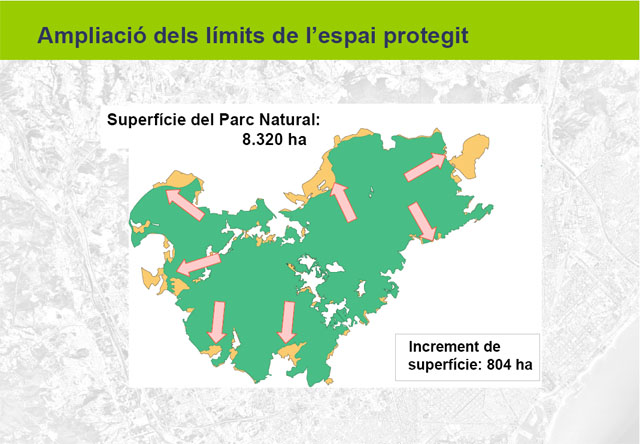 Ampliació dels límits de l'espai protegit

Superfície del Parc Natural: 8.320 ha

Increment de superfície: 804 ha